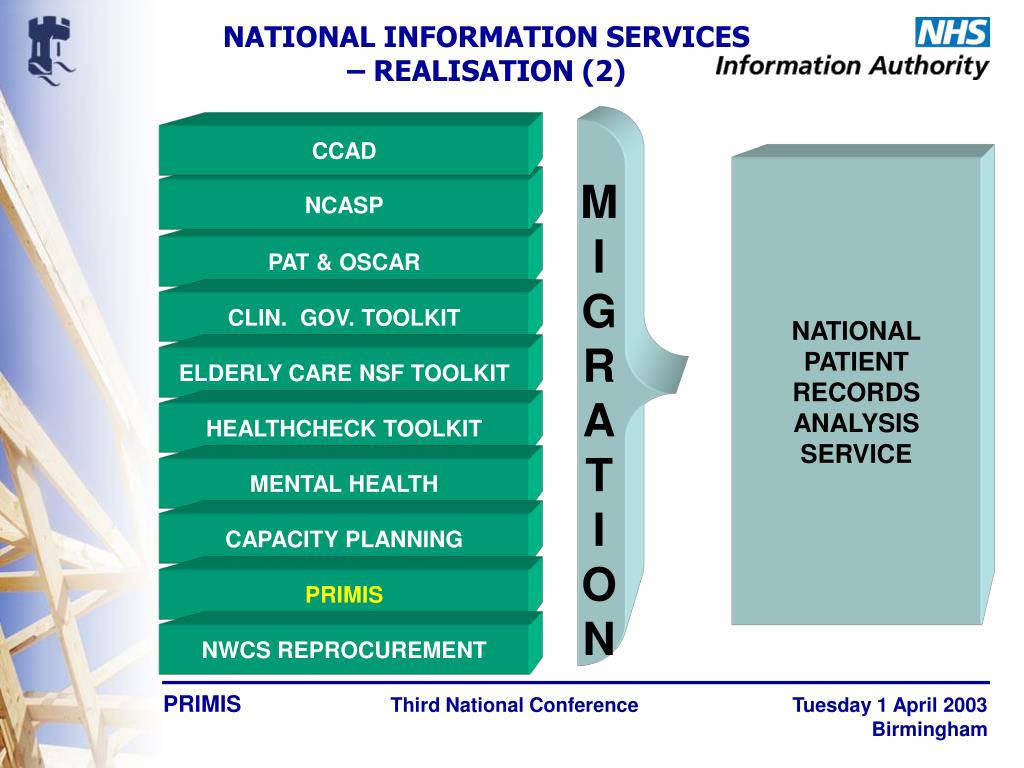 NATIONAL INFORMATION SERVICES – REALISATION (2)

NHS
Information Authority

CCAD

NCASP

PAT & OSCAR

CLIN. GOV. TOOLKIT

ELDERLY CARE NSF TOOLKIT

HEALTHCHECK TOOLKIT

MENTAL HEALTH

CAPACITY PLANNING

PRIMIS

NWCS REPROCUREMENT

M I G R A T I O N

NATIONAL PATIENT RECORDS ANALYSIS SERVICE

PRIMIS

Third National Conference

Tuesday 1 April 2003
Birmingham